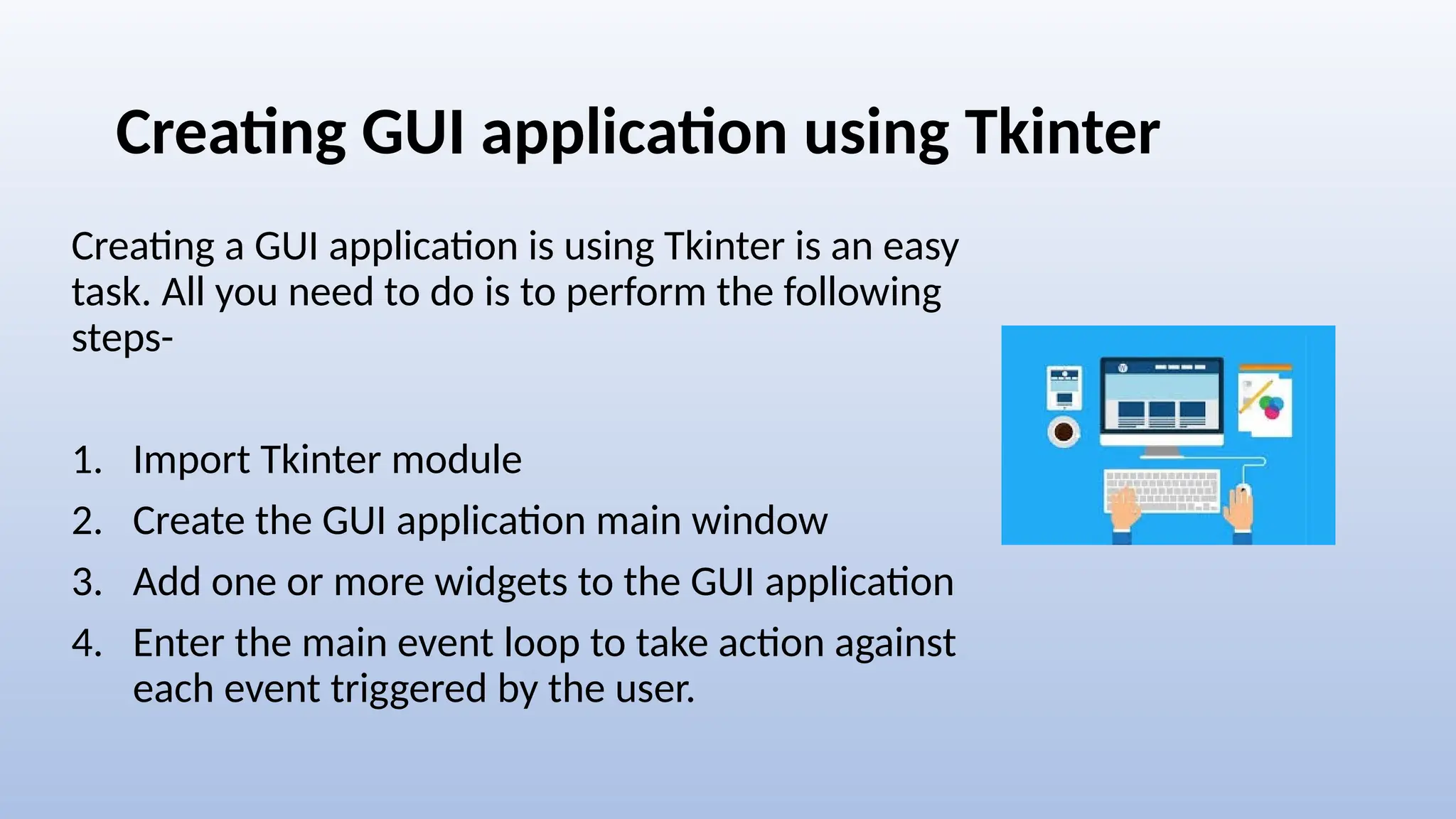 Creating GUI application using Tkinter

Creating a GUI application is using Tkinter is an easy task. All you need to do is to perform the following steps-

1. Import Tkinter module
2. Create the GUI application main window
3. Add one or more widgets to the GUI application
4. Enter the main event loop to take action against each event triggered by the user.